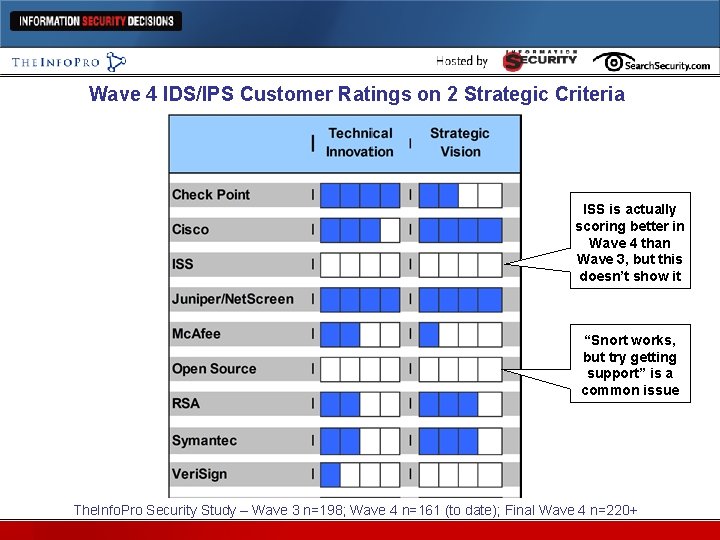 INFORMATION SECURITY DECISIONS

THEINFOPRO

Hosted by INFORMATION SECURITY SearchSecurity.com

Wave 4 IDS/IPS Customer Ratings on 2 Strategic Criteria

| | Technical Innovation | Strategic Vision |
|---|---|---|
| Check Point | | |
| Cisco | | |
| ISS | | |
| Juniper/NetScreen | | |
| McAfee | | |
| Open Source | | |
| RSA | | |
| Symantec | | |
| VeriSign | | |

ISS is actually scoring better in Wave 4 than Wave 3, but this doesn't show it

"Snort works, but try getting support" is a common issue

TheInfoPro Security Study – Wave 3 n=198; Wave 4 n=161 (to date); Final Wave 4 n=220+